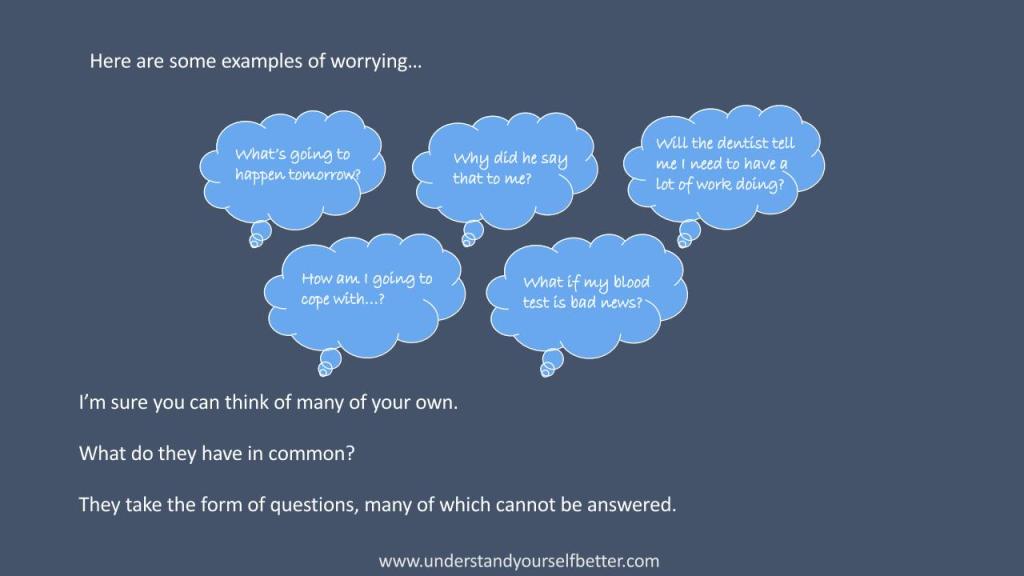 Here are some examples of worrying…

What's going to happen tomorrow?

Why did he say that to me?

Will the dentist tell me I need to have a lot of work doing?

How am I going to cope with…?

What if my blood test is bad news?

I'm sure you can think of many of your own.

What do they have in common?

They take the form of questions, many of which cannot be answered.

www.understandyourselfbetter.com